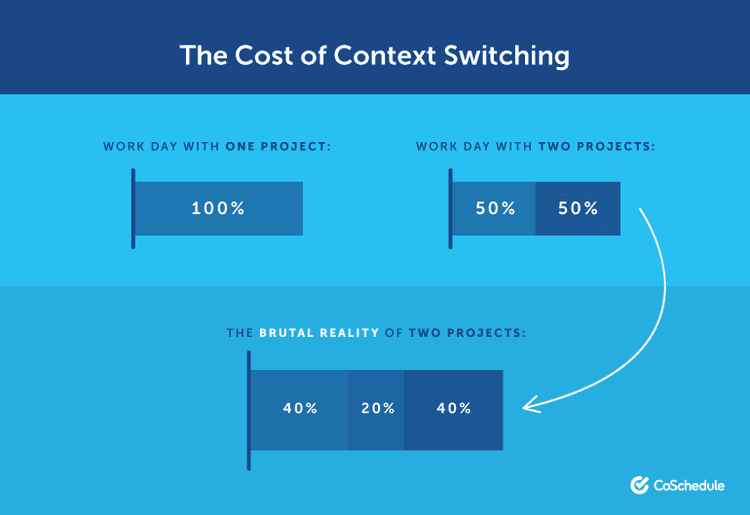 The Cost of Context Switching

WORK DAY WITH ONE PROJECT:

100%

WORK DAY WITH TWO PROJECTS:

50% 50%

THE BRUTAL REALITY OF TWO PROJECTS:

40% 20% 40%

CoSchedule